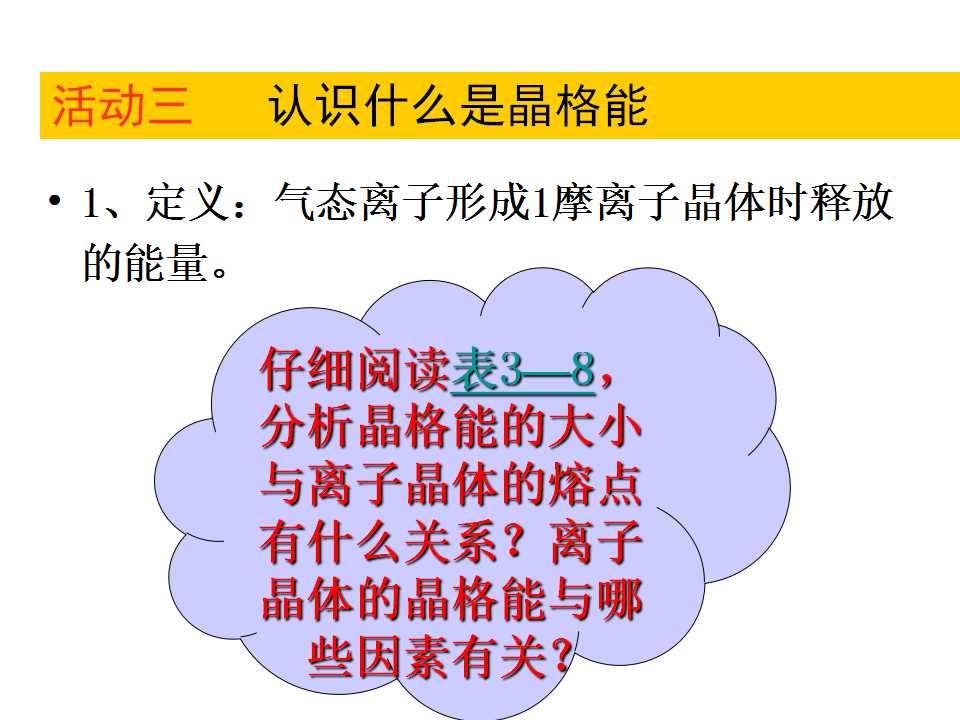 活动三　认识什么是晶格能

• 1、定义：气态离子形成1摩离子晶体时释放的能量。

仔细阅读表3—8，分析晶格能的大小与离子晶体的熔点有什么关系？离子晶体的晶格能与哪些因素有关？